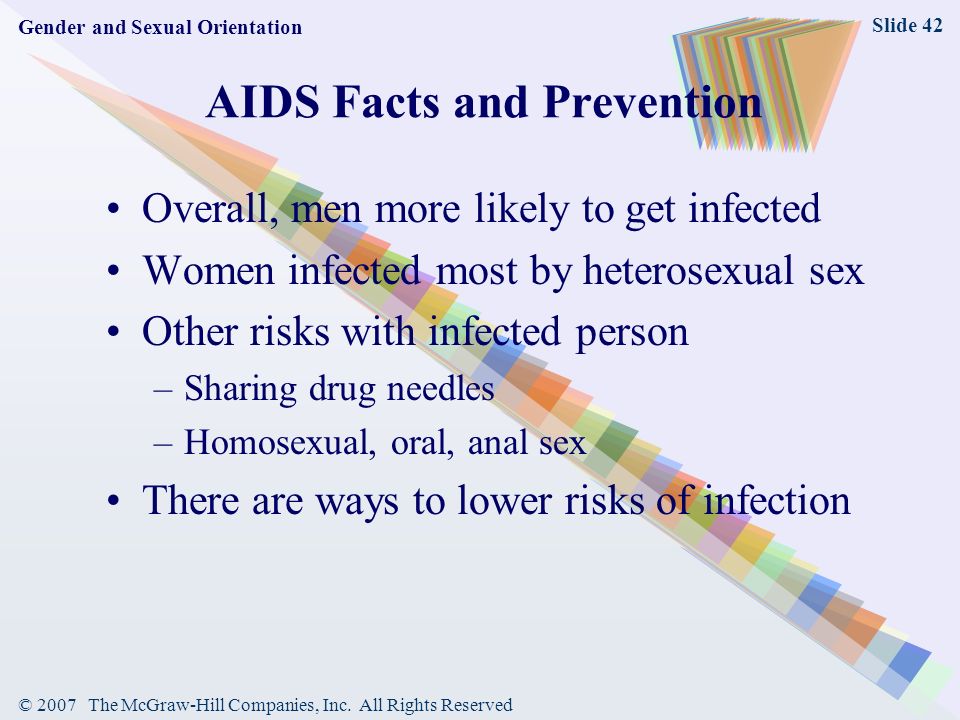 Gender and Sexual Orientation

Slide 42

AIDS Facts and Prevention

• Overall, men more likely to get infected
• Women infected most by heterosexual sex
• Other risks with infected person
  – Sharing drug needles
  – Homosexual, oral, anal sex
• There are ways to lower risks of infection

© 2007 The McGraw-Hill Companies, Inc. All Rights Reserved